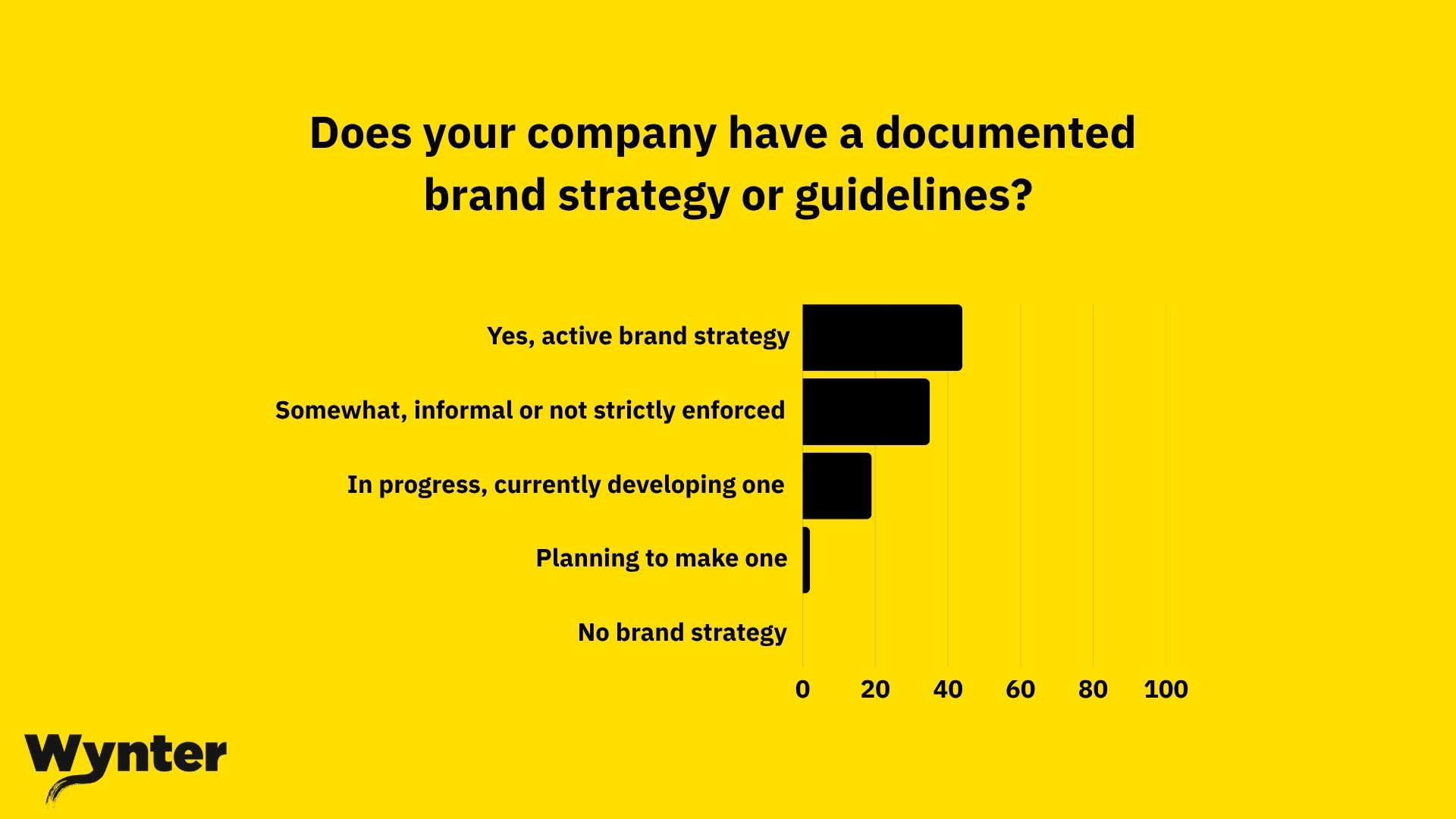 Does your company have a documented brand strategy or guidelines?

Yes, active brand strategy
Somewhat, informal or not strictly enforced
In progress, currently developing one
Planning to make one
No brand strategy

0 20 40 60 80 100

Wynter